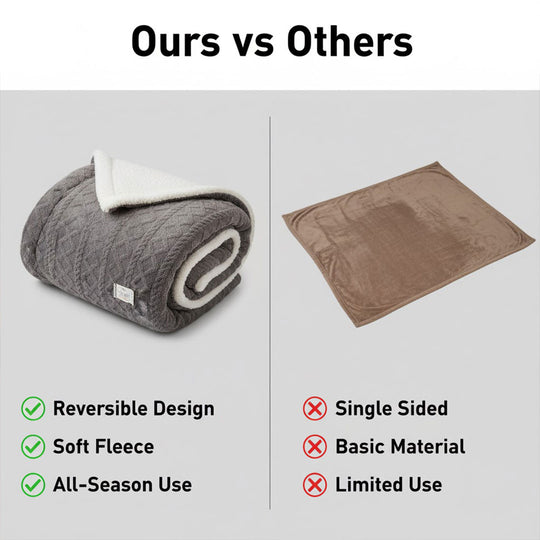 Ours vs Others

Reversible Design
Soft Fleece
All-Season Use

Single Sided
Basic Material
Limited Use